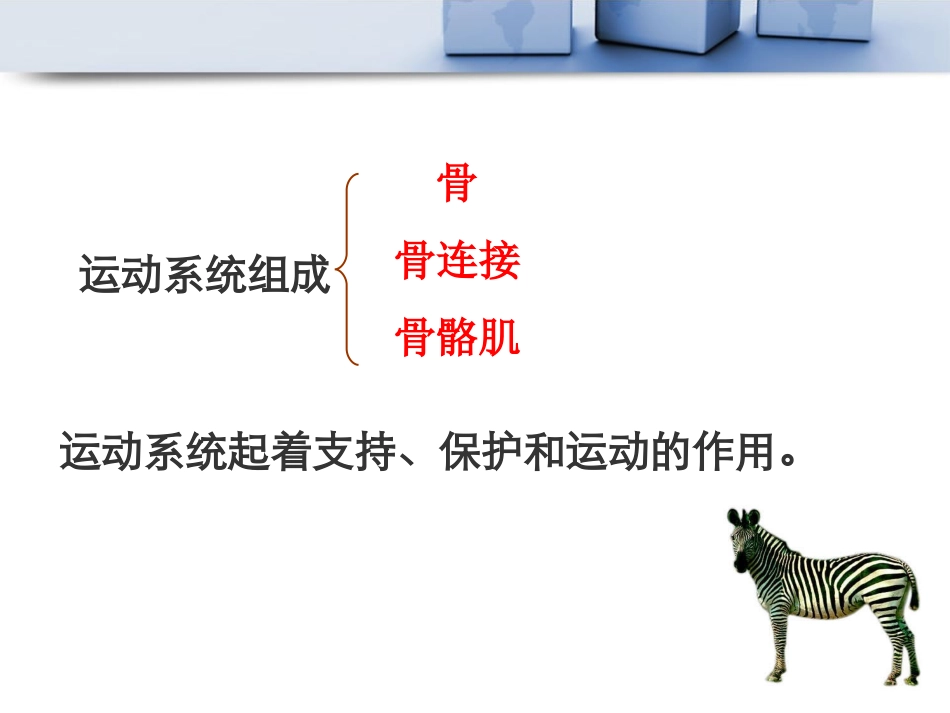 运动系统组成

骨
骨连接
骨骼肌

运动系统起着支持、保护和运动的作用。